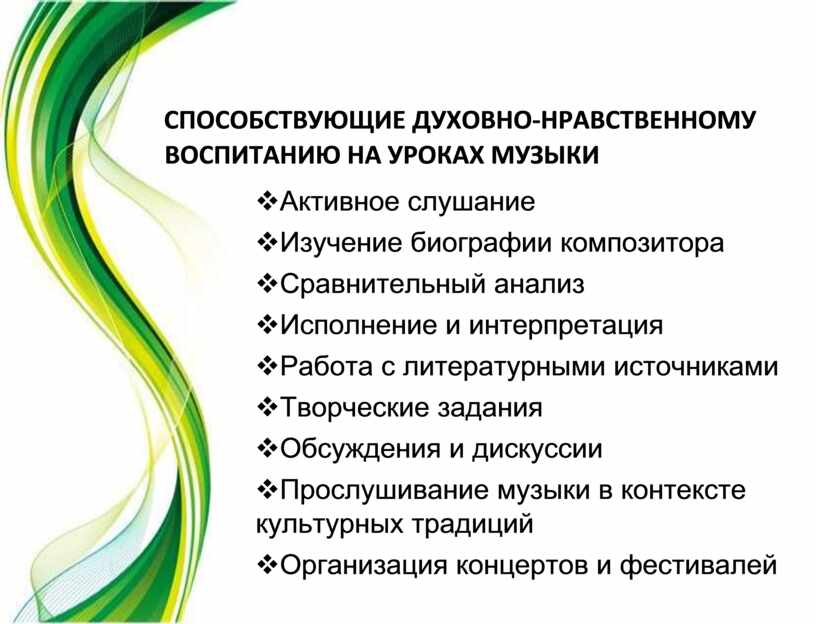 СПОСОБСТВУЮЩИЕ ДУХОВНО-НРАВСТВЕННОМУ ВОСПИТАНИЮ НА УРОКАХ МУЗЫКИ

❖Активное слушание
❖Изучение биографии композитора
❖Сравнительный анализ
❖Исполнение и интерпретация
❖Работа с литературными источниками
❖Творческие задания
❖Обсуждения и дискуссии
❖Прослушивание музыки в контексте культурных традиций
❖Организация концертов и фестивалей